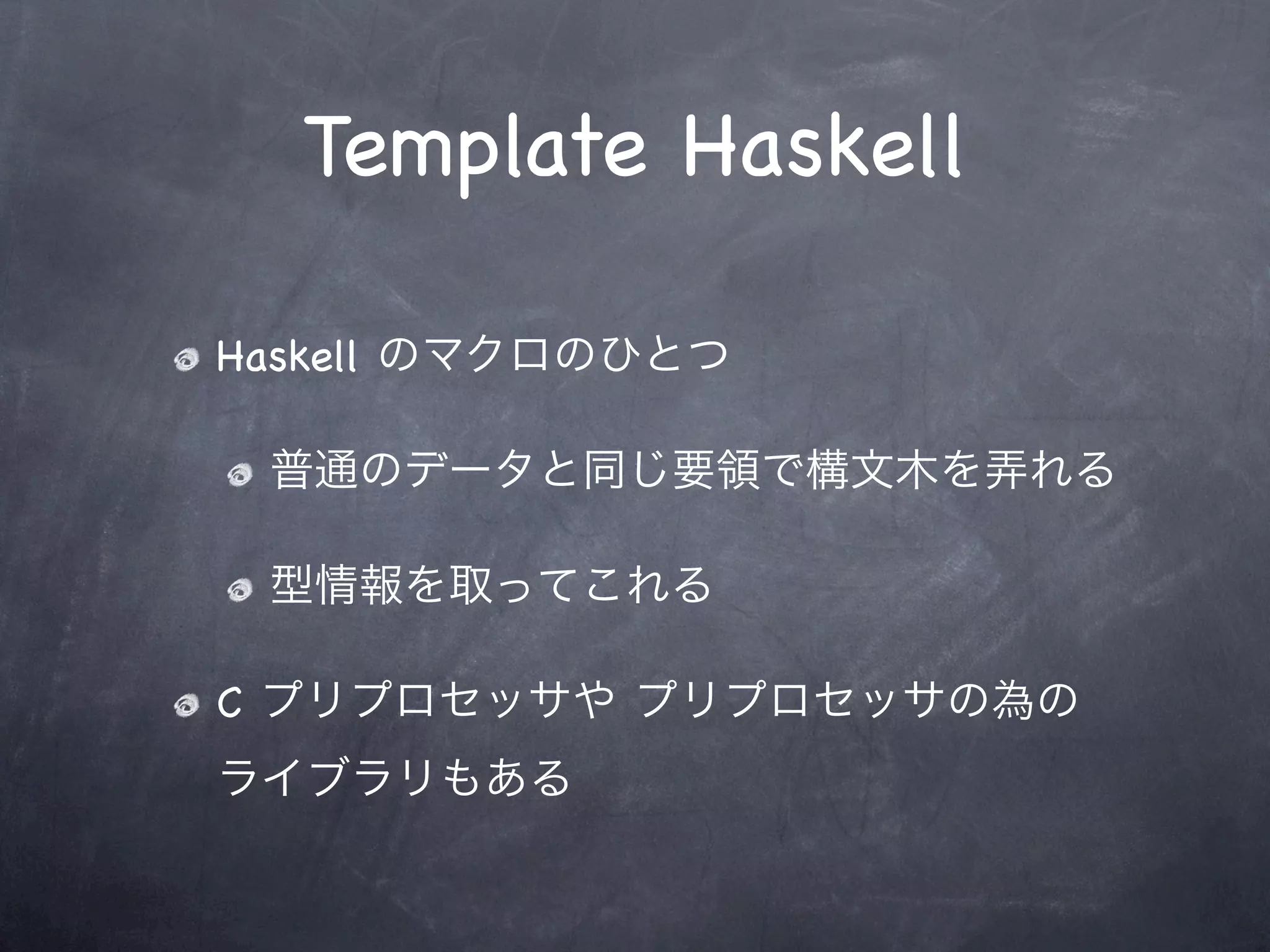 Template Haskell

Haskell のマクロのひとつ

普通のデータと同じ要領で構文木を弄れる

型情報を取ってこれる

C プリプロセッサや プリプロセッサの為のライブラリもある